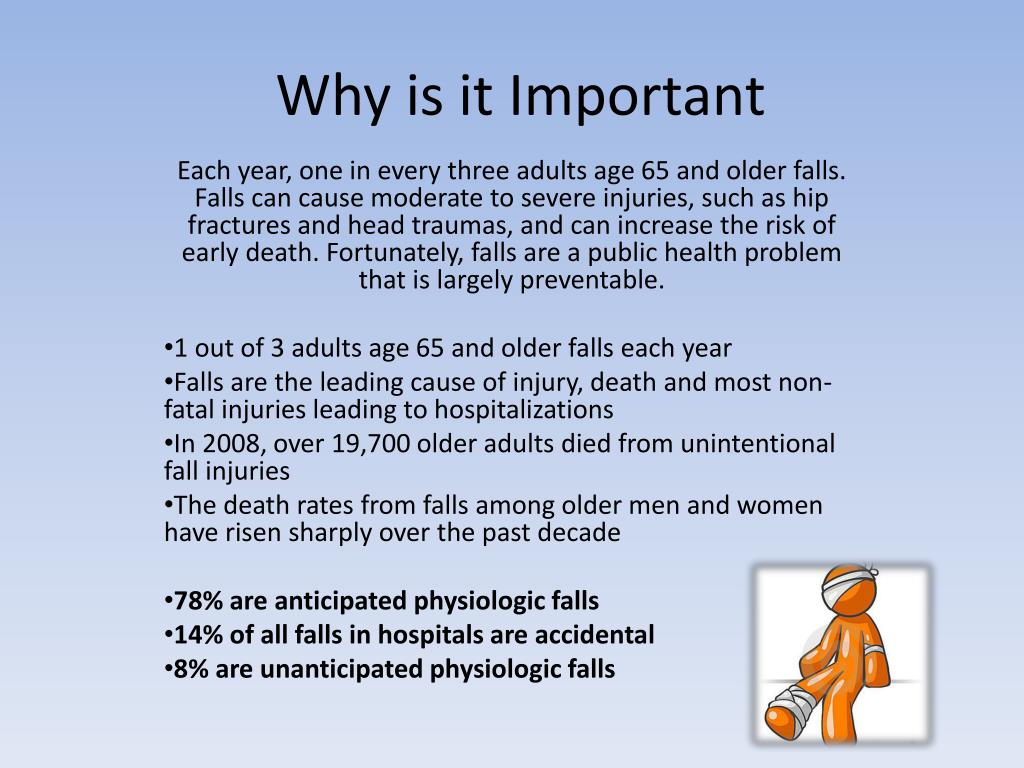 Why is it Important

Each year, one in every three adults age 65 and older falls. Falls can cause moderate to severe injuries, such as hip fractures and head traumas, and can increase the risk of early death. Fortunately, falls are a public health problem that is largely preventable.

•1 out of 3 adults age 65 and older falls each year
•Falls are the leading cause of injury, death and most non-fatal injuries leading to hospitalizations
•In 2008, over 19,700 older adults died from unintentional fall injuries
•The death rates from falls among older men and women have risen sharply over the past decade

•78% are anticipated physiologic falls
•14% of all falls in hospitals are accidental
•8% are unanticipated physiologic falls